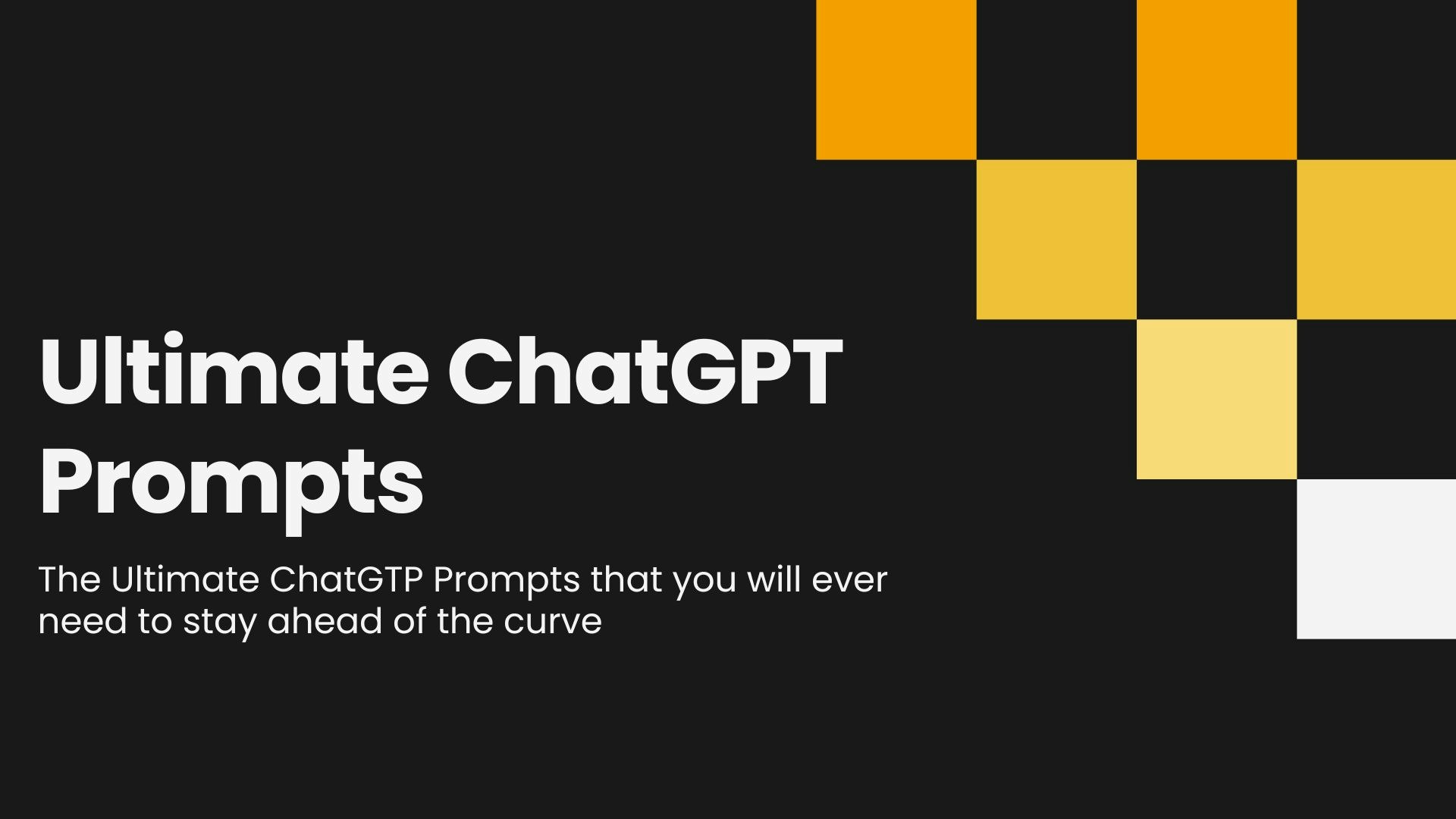 Ultimate ChatGPT Prompts

The Ultimate ChatGTP Prompts that you will ever need to stay ahead of the curve